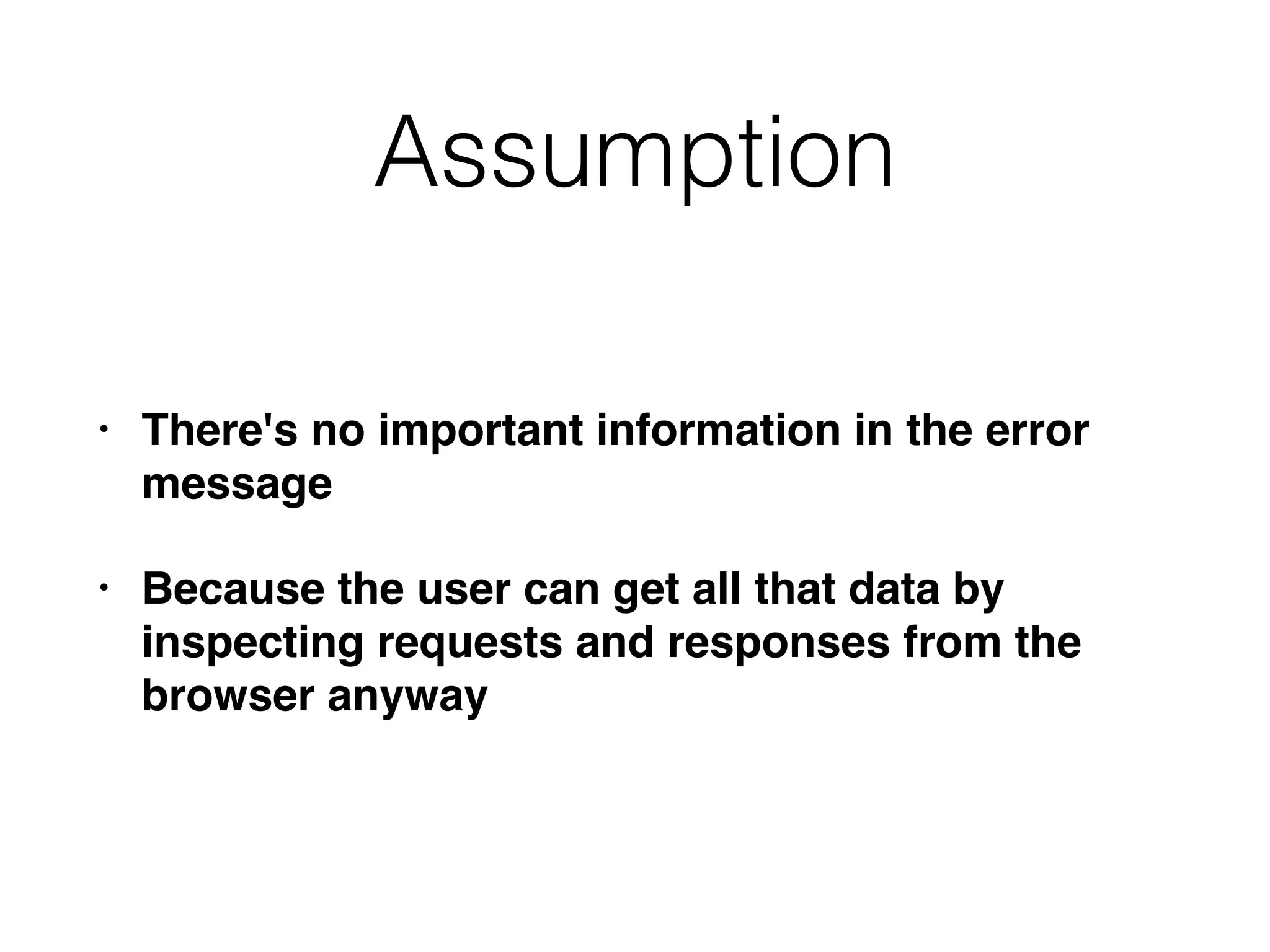 Assumption

• There's no important information in the error message

• Because the user can get all that data by inspecting requests and responses from the browser anyway